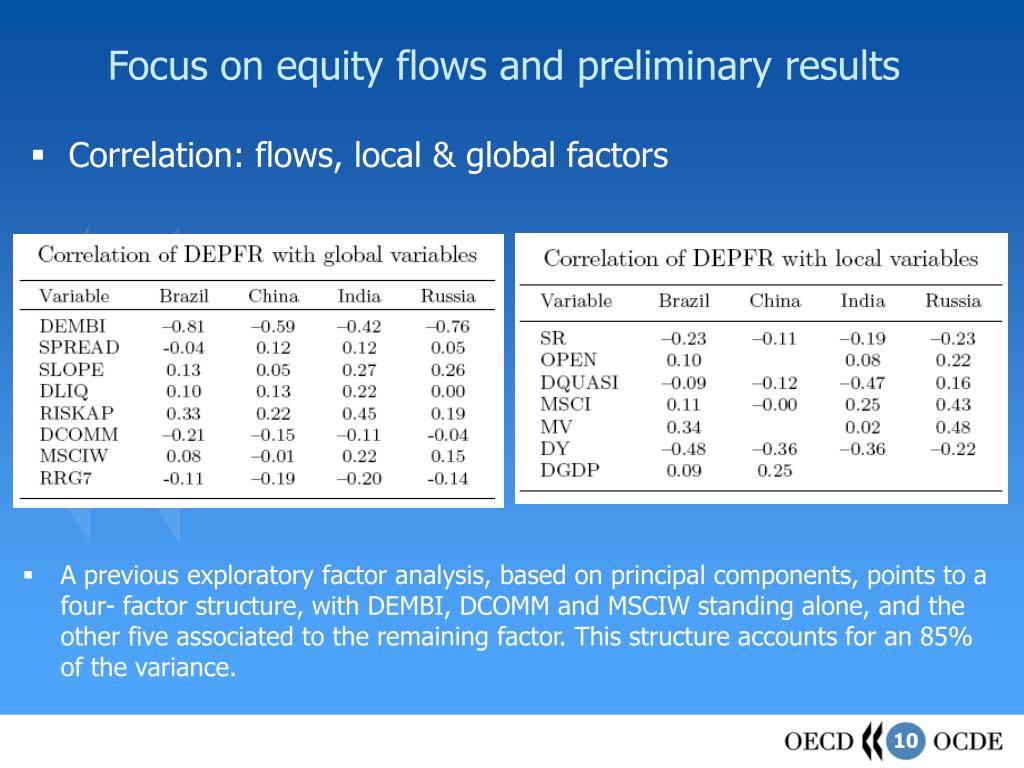 Focus on equity flows and preliminary results

▪ Correlation: flows, local & global factors

Correlation of DEPFR with global variables

| Variable | Brazil | China | India | Russia |
|---|---|---|---|---|
| DEMBI | −0.81 | −0.59 | −0.42 | −0.76 |
| SPREAD | -0.04 | 0.12 | 0.12 | 0.05 |
| SLOPE | 0.13 | 0.05 | 0.27 | 0.26 |
| DLIQ | 0.10 | 0.13 | 0.22 | 0.00 |
| RISKAP | 0.33 | 0.22 | 0.45 | 0.19 |
| DCOMM | −0.21 | −0.15 | −0.11 | -0.04 |
| MSCIW | 0.08 | −0.01 | 0.22 | 0.15 |
| RRG7 | -0.11 | −0.19 | −0.20 | -0.14 |

Correlation of DEPFR with local variables

| Variable | Brazil | China | India | Russia |
|---|---|---|---|---|
| SR | −0.23 | −0.11 | −0.19 | −0.23 |
| OPEN | 0.10 | | 0.08 | 0.22 |
| DQUASI | −0.09 | −0.12 | −0.47 | 0.16 |
| MSCI | 0.11 | −0.00 | 0.25 | 0.43 |
| MV | 0.34 | | 0.02 | 0.48 |
| DY | −0.48 | −0.36 | −0.36 | −0.22 |
| DGDP | 0.09 | 0.25 | | |

▪ A previous exploratory factor analysis, based on principal components, points to a four- factor structure, with DEMBI, DCOMM and MSCIW standing alone, and the other five associated to the remaining factor. This structure accounts for an 85% of the variance.

OECD 10 OCDE